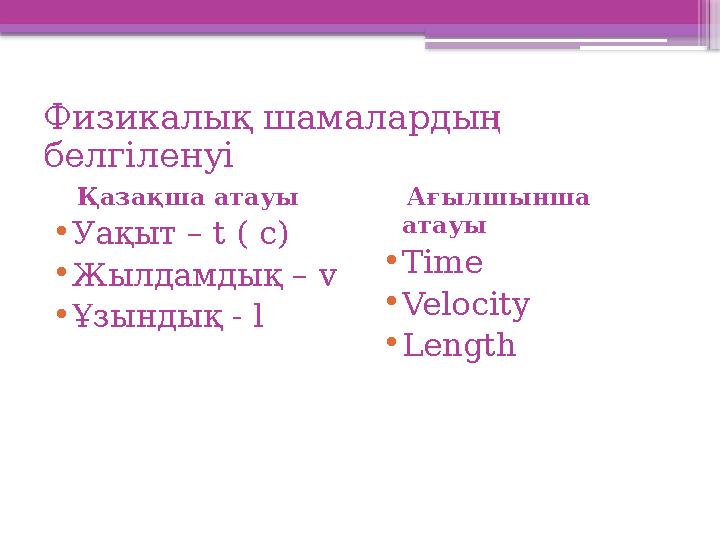 Физикалық шамалардың белгіленуі

Қазақша атауы

• Уақыт – t ( c)
• Жылдамдық – v
• Ұзындық - l

Ағылшынша атауы

• Time
• Velocity
• Length